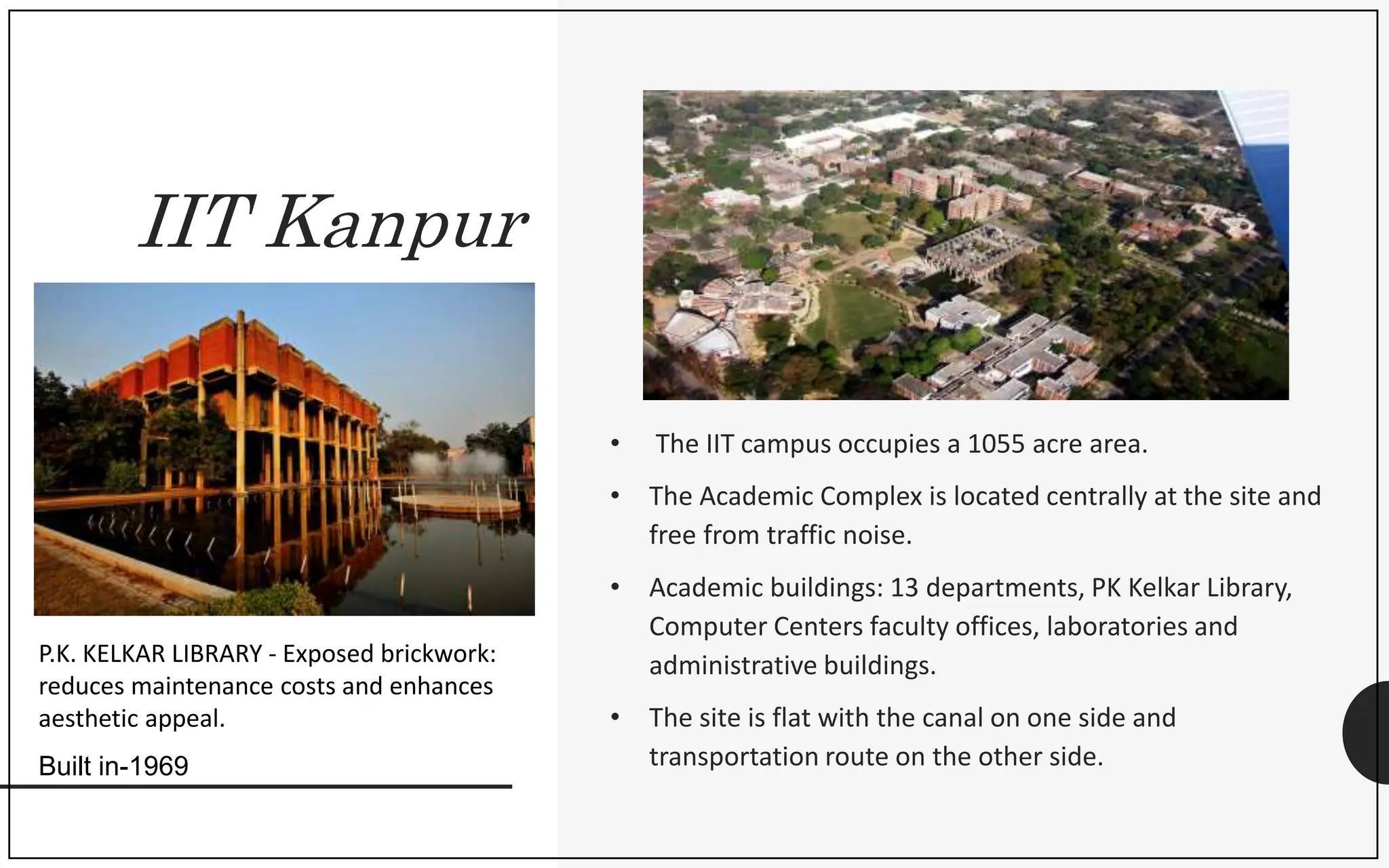 IIT Kanpur

P.K. KELKAR LIBRARY - Exposed brickwork: reduces maintenance costs and enhances aesthetic appeal.

Built in-1969

• The IIT campus occupies a 1055 acre area.

• The Academic Complex is located centrally at the site and free from traffic noise.

• Academic buildings: 13 departments, PK Kelkar Library, Computer Centers faculty offices, laboratories and administrative buildings.

• The site is flat with the canal on one side and transportation route on the other side.